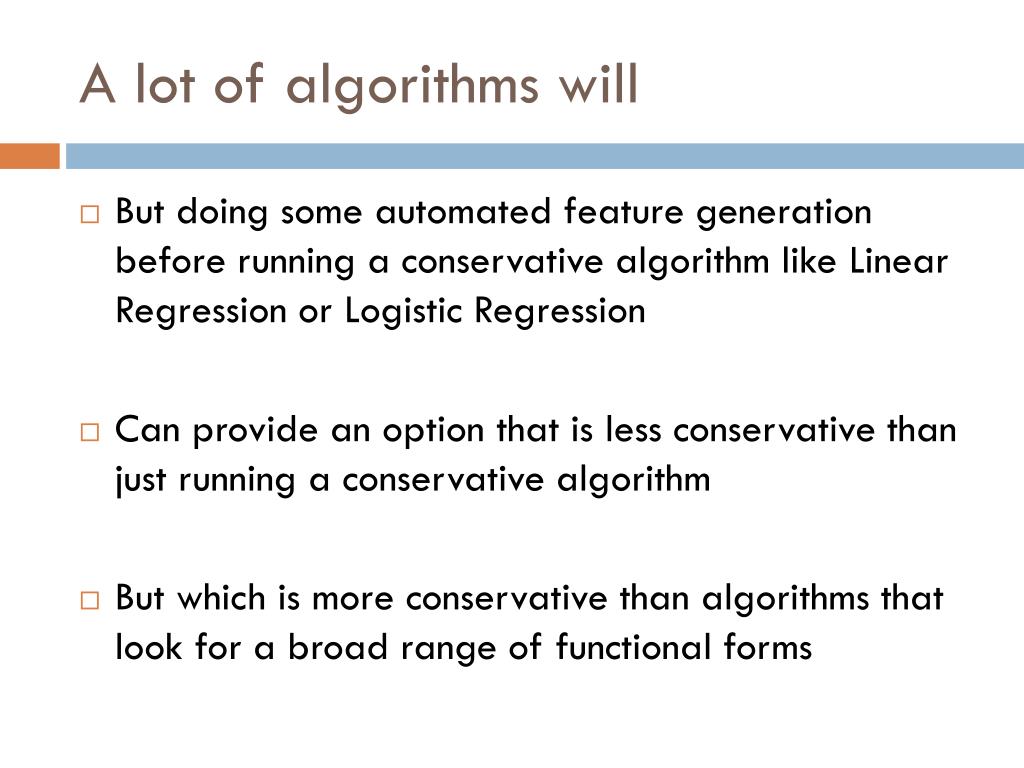 A lot of algorithms will

□ But doing some automated feature generation before running a conservative algorithm like Linear Regression or Logistic Regression

□ Can provide an option that is less conservative than just running a conservative algorithm

□ But which is more conservative than algorithms that look for a broad range of functional forms